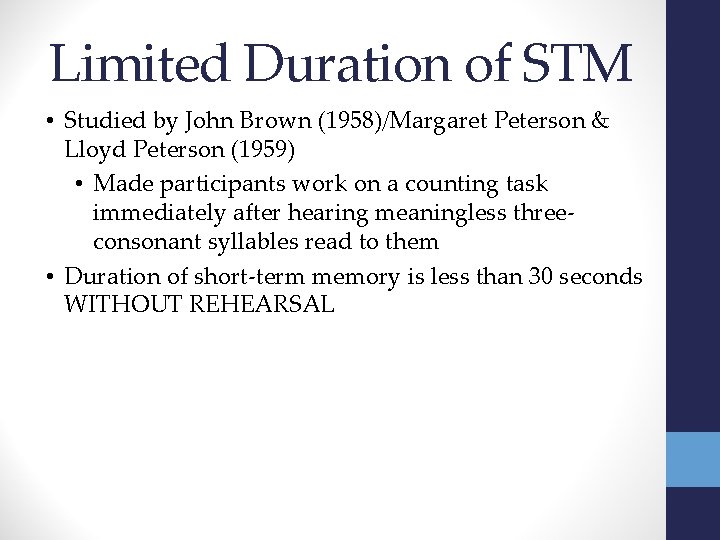 Limited Duration of STM

• Studied by John Brown (1958)/Margaret Peterson & Lloyd Peterson (1959)
  • Made participants work on a counting task immediately after hearing meaningless three-consonant syllables read to them
• Duration of short-term memory is less than 30 seconds WITHOUT REHEARSAL